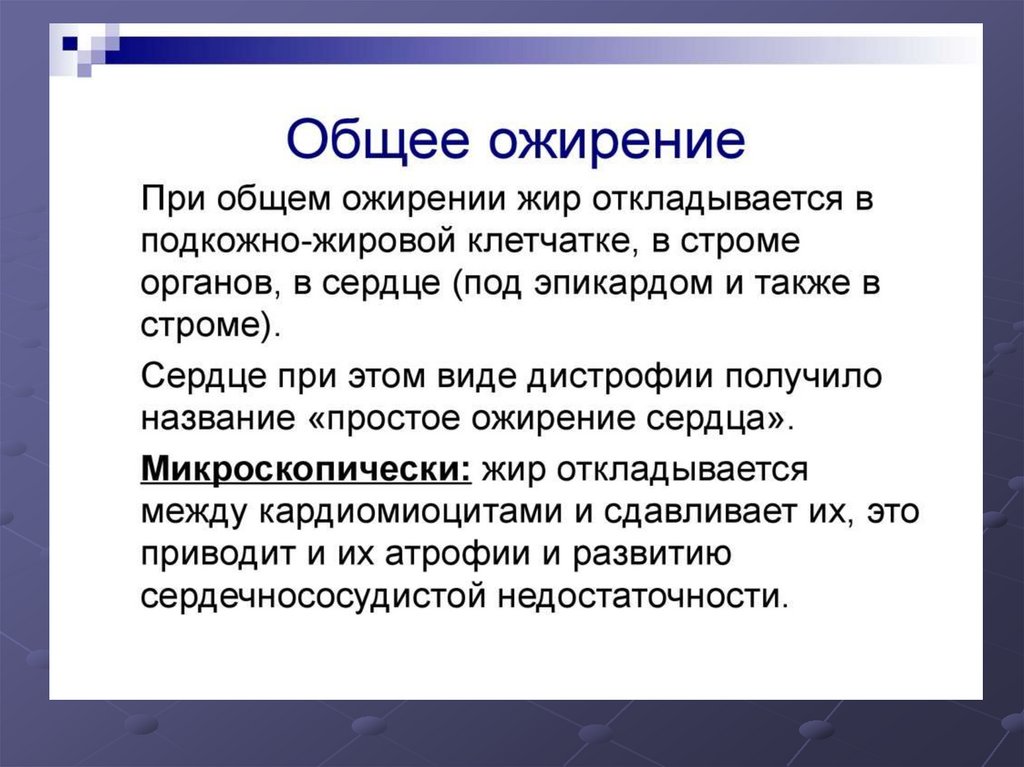 Общее ожирение

При общем ожирении жир откладывается в подкожно-жировой клетчатке, в строме органов, в сердце (под эпикардом и также в строме).

Сердце при этом виде дистрофии получило название «простое ожирение сердца».

Микроскопически: жир откладывается между кардиомиоцитами и сдавливает их, это приводит и их атрофии и развитию сердечнососудистой недостаточности.